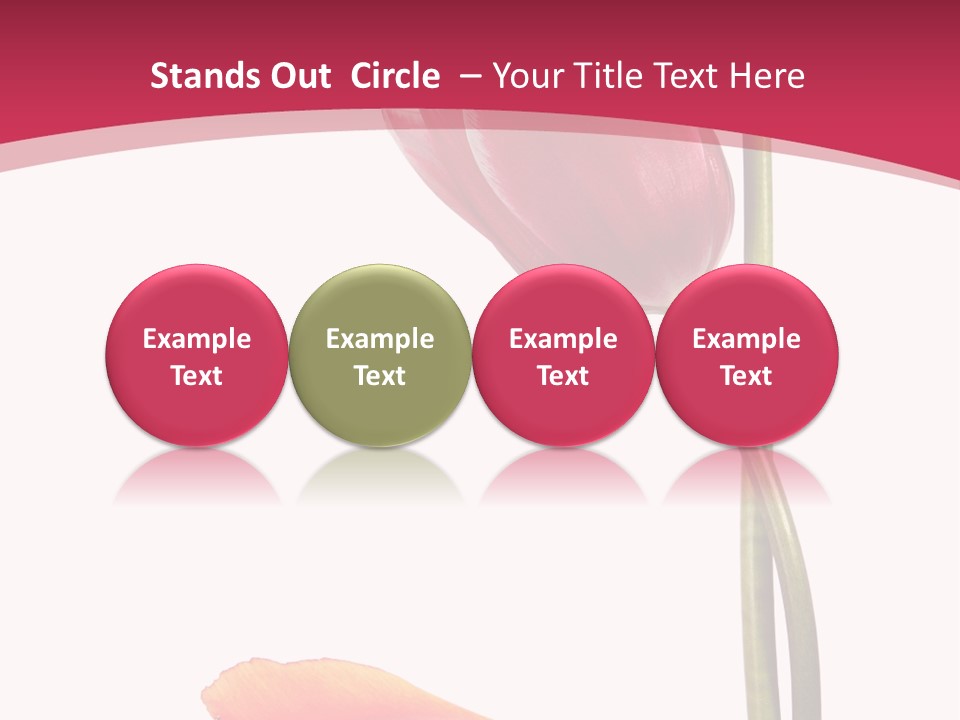 Stands Out Circle – Your Title Text Here

Example Text

Example Text

Example Text

Example Text